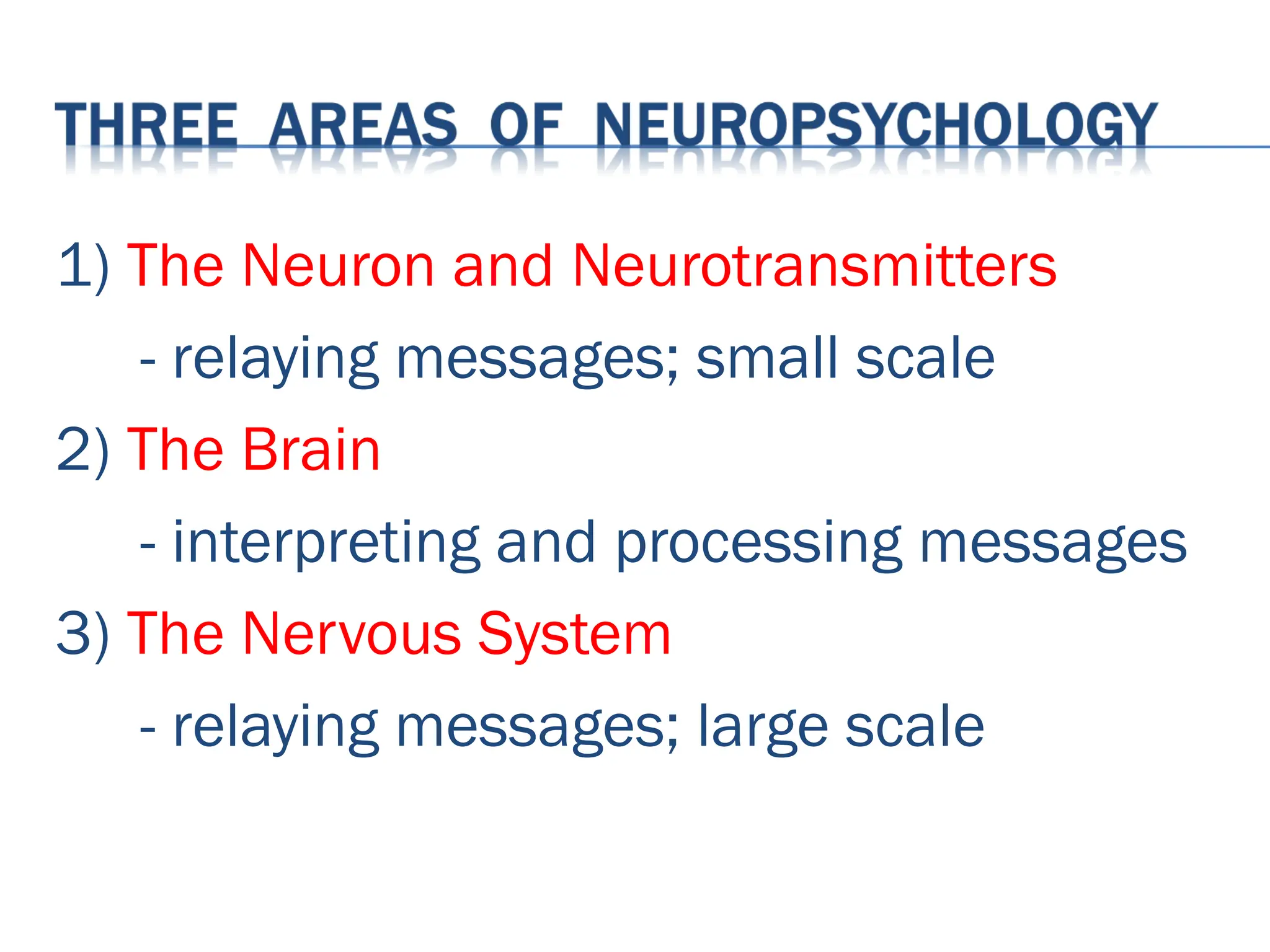 THREE AREAS OF NEUROPSYCHOLOGY

1) The Neuron and Neurotransmitters

- relaying messages; small scale

2) The Brain

- interpreting and processing messages

3) The Nervous System

- relaying messages; large scale